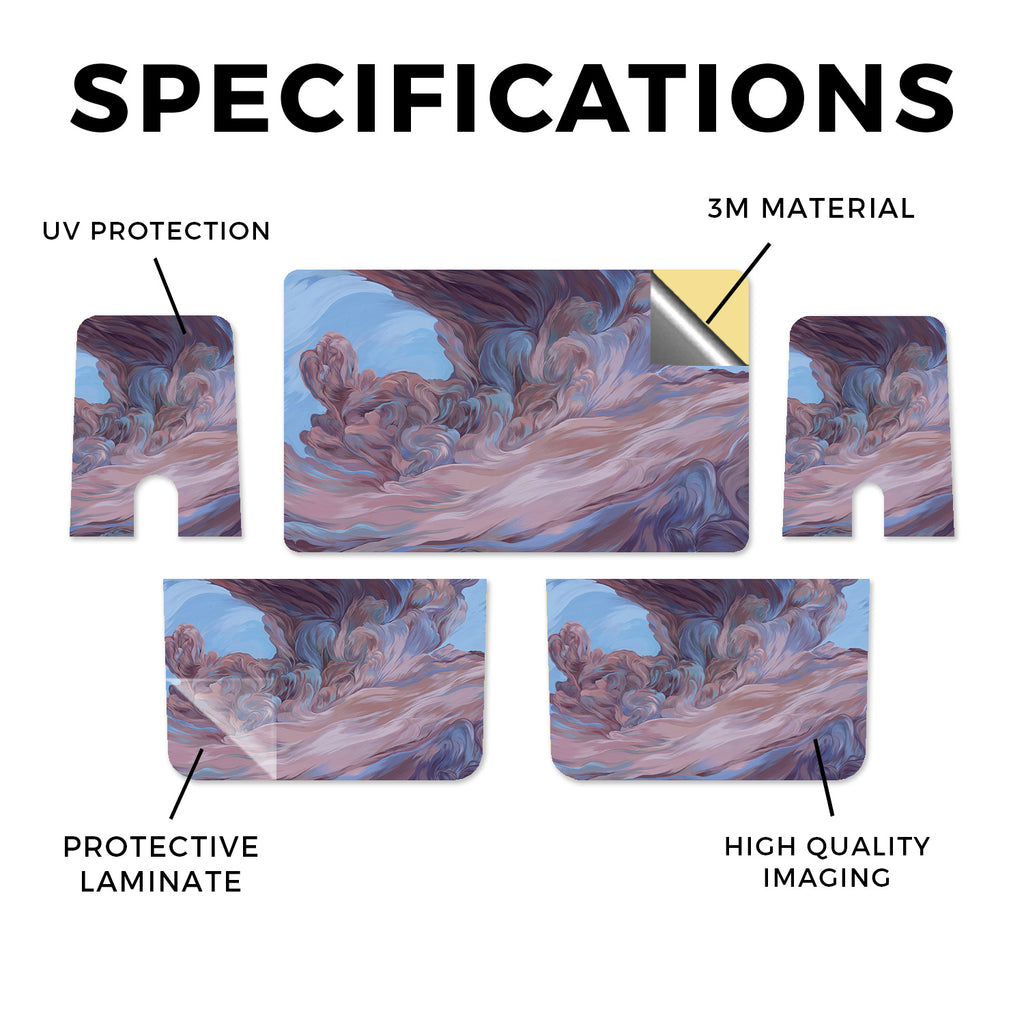 SPECIFICATIONS

UV PROTECTION

3M MATERIAL

PROTECTIVE LAMINATE

HIGH QUALITY IMAGING